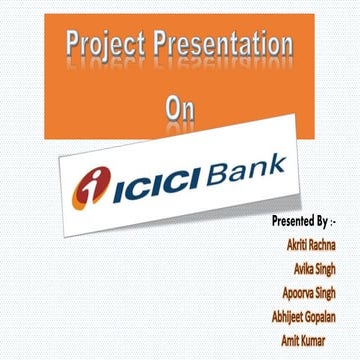 Project Presentation

On

ICICI Bank

Presented By :-

Akriti Rachna

Avika Singh

Apoorva Singh

Abhijeet Gopalan

Amit Kumar